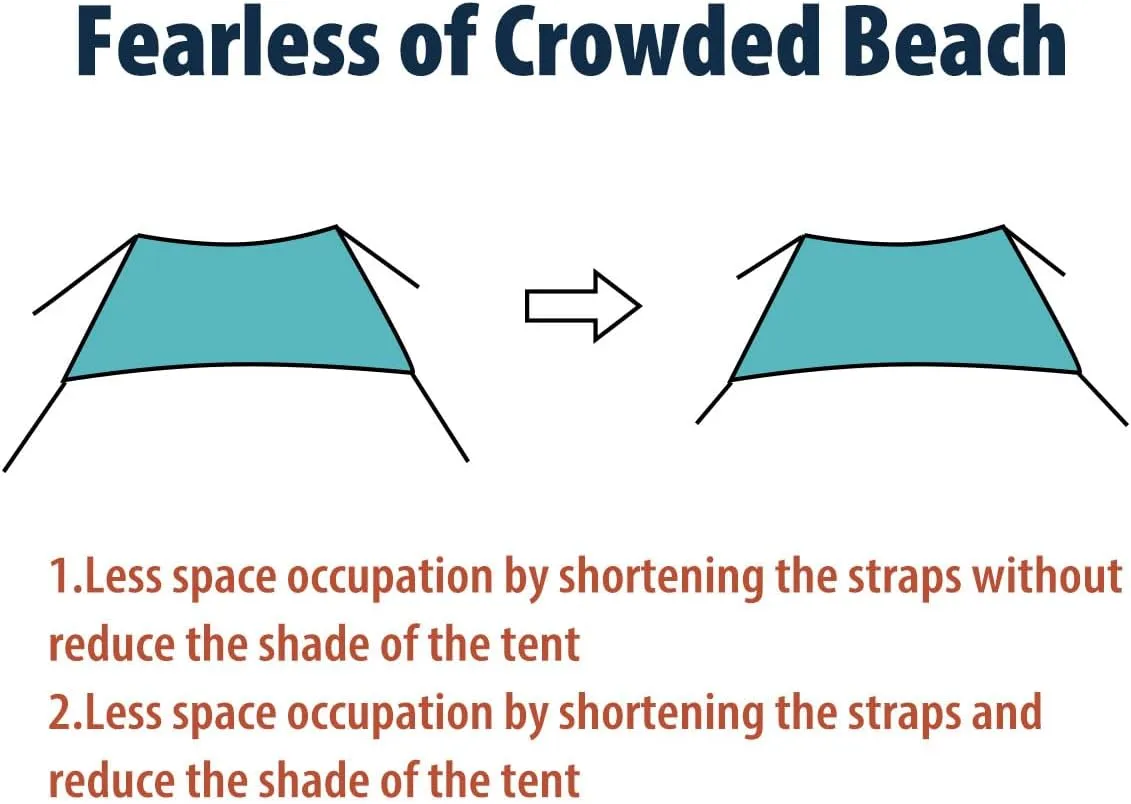 Fearless of Crowded Beach

1.Less space occupation by shortening the straps without reduce the shade of the tent
2.Less space occupation by shortening the straps and reduce the shade of the tent